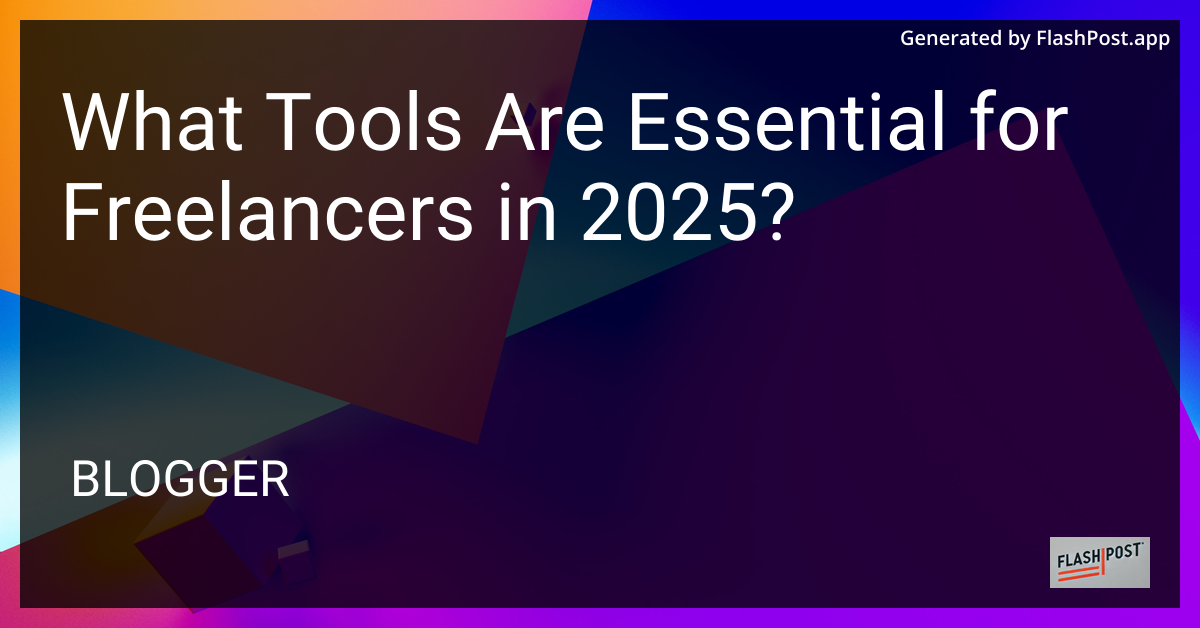 Generated by FlashPost.app

What Tools Are Essential for Freelancers in 2025?

BLOGGER

FLASHPOST